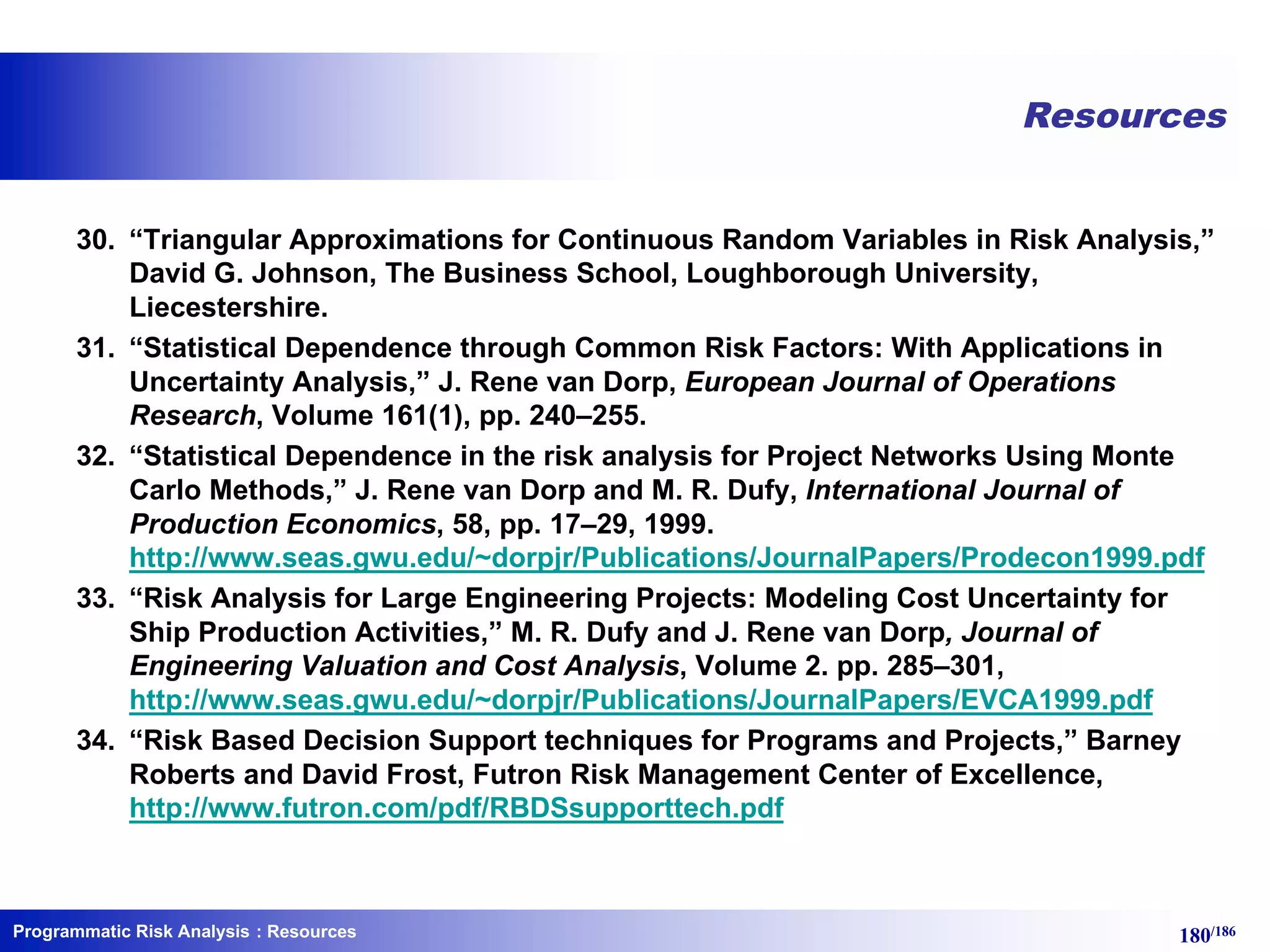 Resources

30. “Triangular Approximations for Continuous Random Variables in Risk Analysis,” David G. Johnson, The Business School, Loughborough University, Liecestershire.

31. “Statistical Dependence through Common Risk Factors: With Applications in Uncertainty Analysis,” J. Rene van Dorp, European Journal of Operations Research, Volume 161(1), pp. 240–255.

32. “Statistical Dependence in the risk analysis for Project Networks Using Monte Carlo Methods,” J. Rene van Dorp and M. R. Dufy, International Journal of Production Economics, 58, pp. 17–29, 1999. http://www.seas.gwu.edu/~dorpjr/Publications/JournalPapers/Prodecon1999.pdf

33. “Risk Analysis for Large Engineering Projects: Modeling Cost Uncertainty for Ship Production Activities,” M. R. Dufy and J. Rene van Dorp, Journal of Engineering Valuation and Cost Analysis, Volume 2. pp. 285–301, http://www.seas.gwu.edu/~dorpjr/Publications/JournalPapers/EVCA1999.pdf

34. “Risk Based Decision Support techniques for Programs and Projects,” Barney Roberts and David Frost, Futron Risk Management Center of Excellence, http://www.futron.com/pdf/RBDSsupporttech.pdf

Programmatic Risk Analysis : Resources

180/186